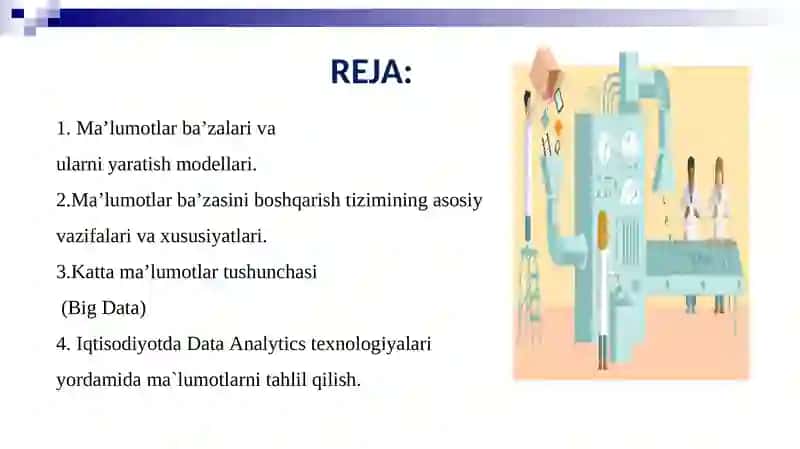 REJA:

1. Ma’lumotlar ba’zalari va ularni yaratish modellari.
2.Ma’lumotlar ba’zasini boshqarish tizimining asosiy vazifalari va xususiyatlari.
3.Katta ma’lumotlar tushunchasi
(Big Data)
4. Iqtisodiyotda Data Analytics texnologiyalari yordamida ma`lumotlarni tahlil qilish.